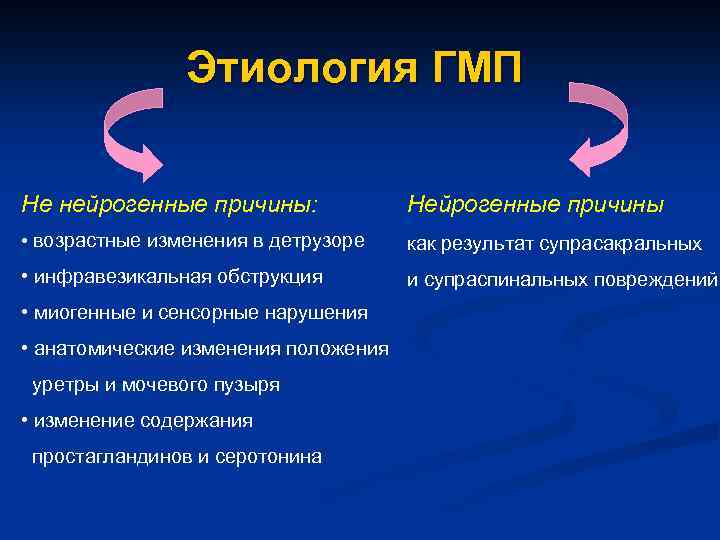 Этиология ГМП

Не нейрогенные причины:

• возрастные изменения в детрузоре

• инфравезикальная обструкция

• миогенные и сенсорные нарушения

• анатомические изменения положения уретры и мочевого пузыря

• изменение содержания простагландинов и серотонина

Нейрогенные причины

как результат супрасакральных и супраспинальных повреждений